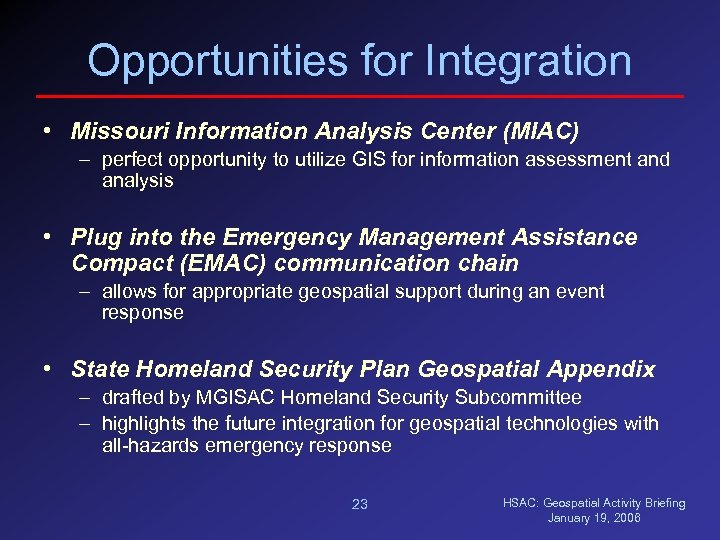 Opportunities for Integration

• Missouri Information Analysis Center (MIAC)
– perfect opportunity to utilize GIS for information assessment and analysis

• Plug into the Emergency Management Assistance Compact (EMAC) communication chain
– allows for appropriate geospatial support during an event response

• State Homeland Security Plan Geospatial Appendix
– drafted by MGISAC Homeland Security Subcommittee
– highlights the future integration for geospatial technologies with all-hazards emergency response

23

HSAC: Geospatial Activity Briefing
January 19, 2006